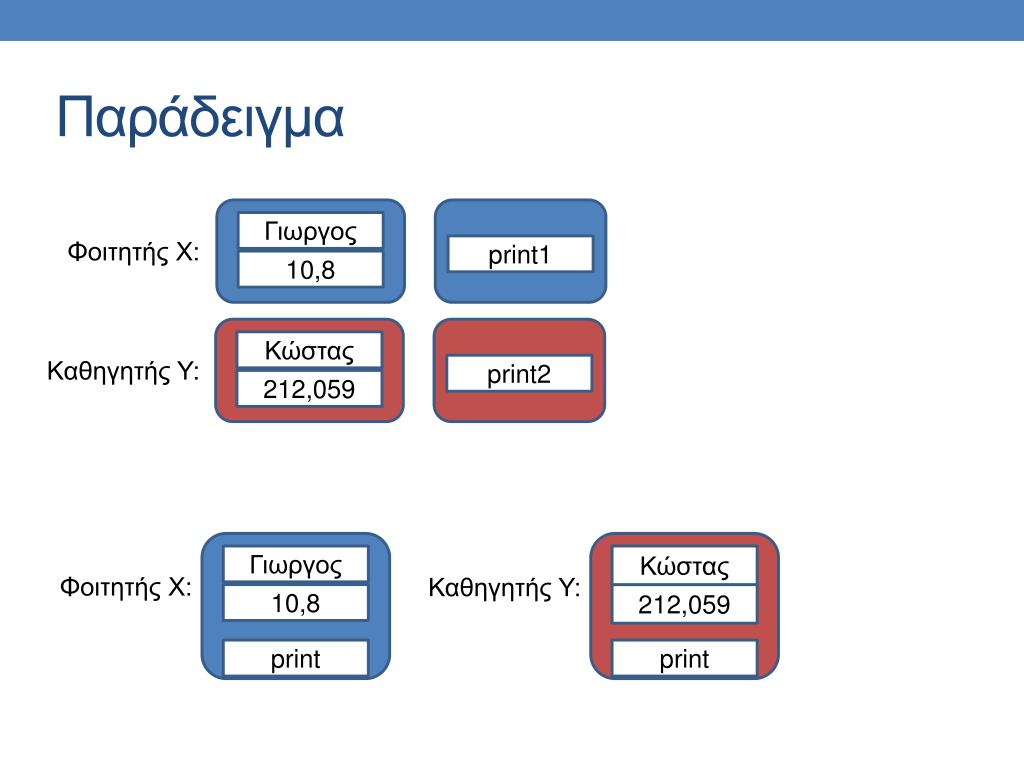 Παράδειγμα

Φοιτητής Χ:

Γιωργος

10,8

print1

Καθηγητής Υ:

Κώστας

212,059

print2

Φοιτητής Χ:

Γιωργος

10,8

print

Καθηγητής Υ:

Κώστας

212,059

print